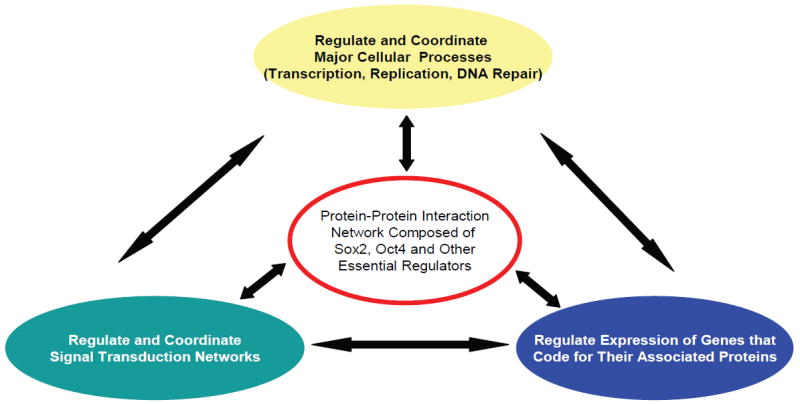 Regulate and Coordinate Major Cellular Processes (Transcription, Replication, DNA Repair)

Protein-Protein Interaction Network Composed of Sox2, Oct4 and Other Essential Regulators

Regulate and Coordinate Signal Transduction Networks

Regulate Expression of Genes that Code for Their Associated Proteins